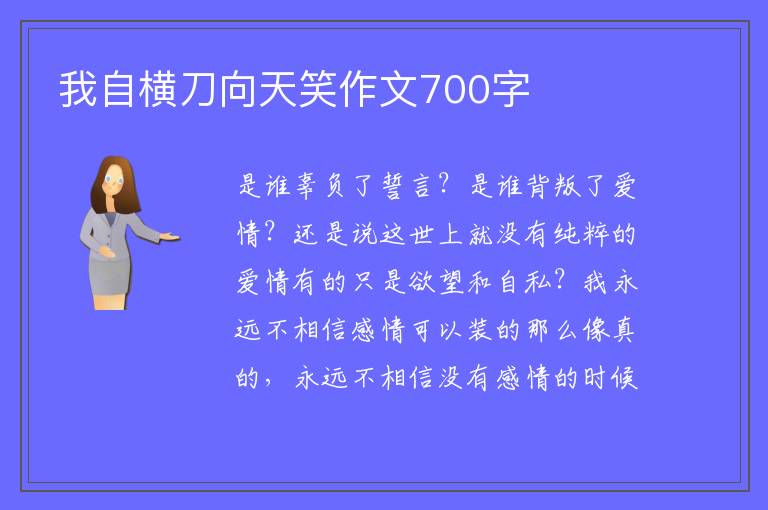 我自横刀向天笑作文700字

是谁辜负了誓言？是谁背叛了爱情？还是说这世上就没有纯粹的爱情有的只是欲望和自私？我永远不相信感情可以装的那么像真的，永远不相信没有感情的时候